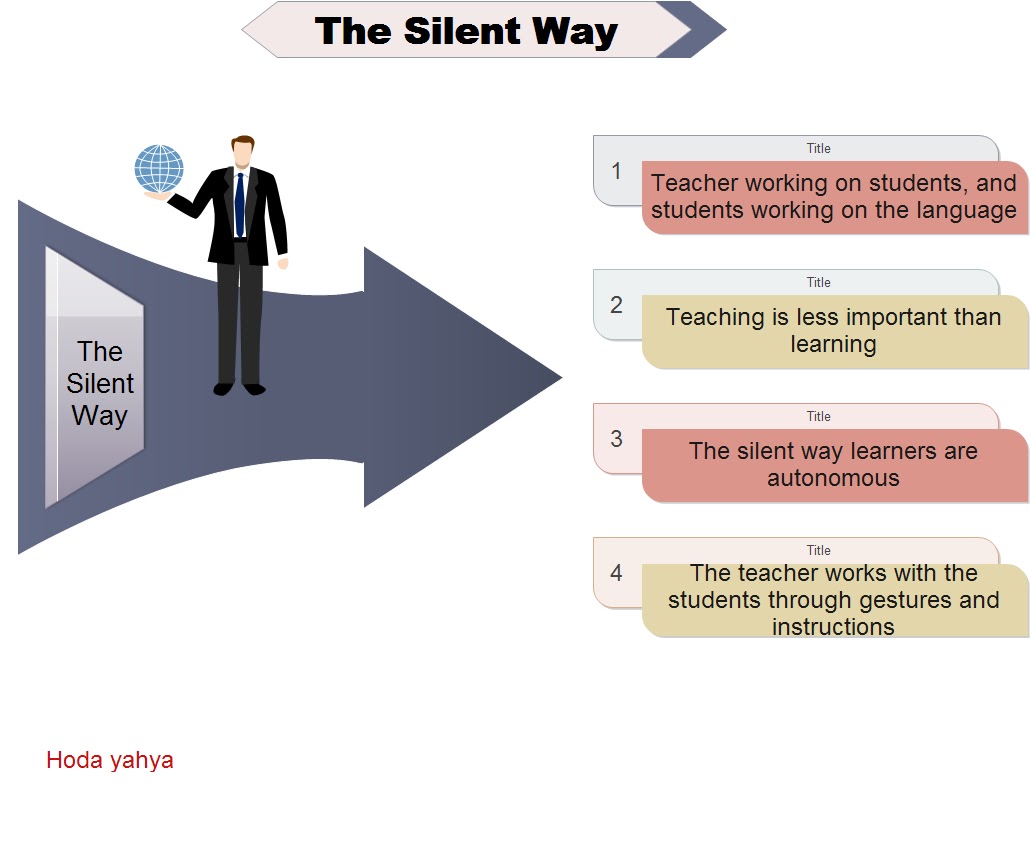 The Silent Way

The Silent Way

Title
1
Teacher working on students, and students working on the language

Title
2
Teaching is less important than learning

Title
3
The silent way learners are autonomous

Title
4
The teacher works with the students through gestures and instructions

Hoda yahya